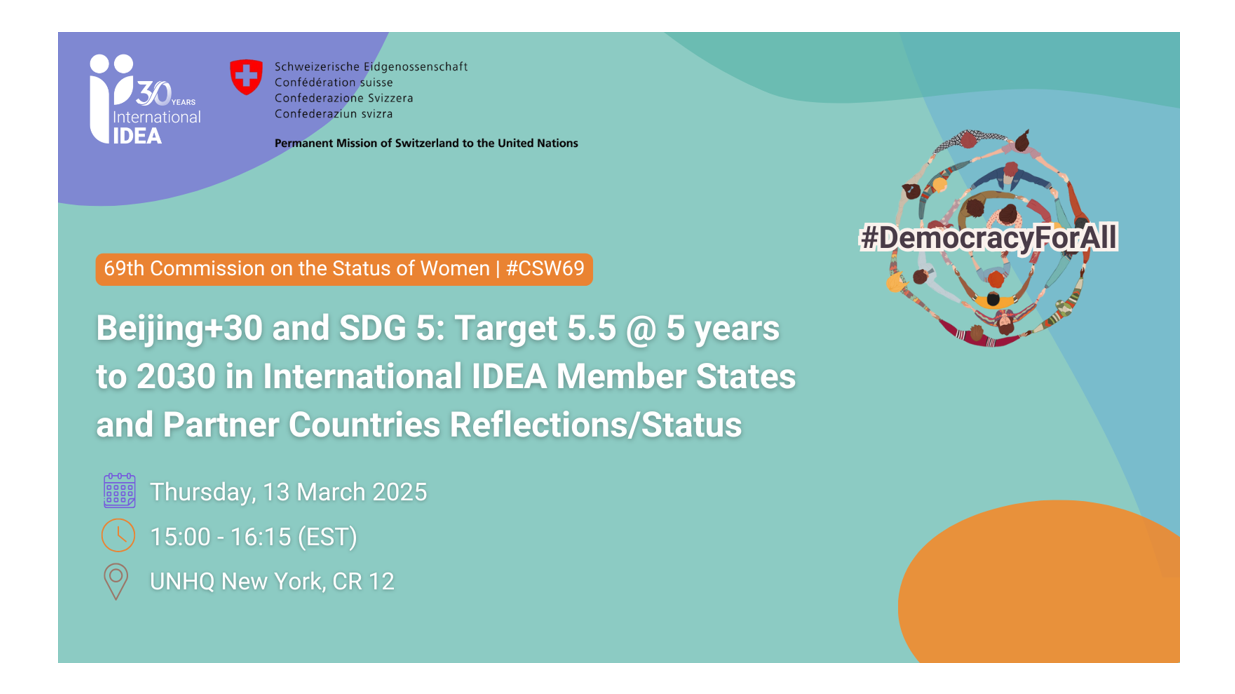 30 YEARS
International
IDEA

Schweizerische Eidgenossenschaft
Confédération suisse
Confederazione Svizzera
Confederaziun svizra

Permanent Mission of Switzerland to the United Nations

#DemocracyForAll

69th Commission on the Status of Women | #CSW69

Beijing+30 and SDG 5: Target 5.5 @ 5 years to 2030 in International IDEA Member States and Partner Countries Reflections/Status

Thursday, 13 March 2025

15:00 - 16:15 (EST)

UNHQ New York, CR 12